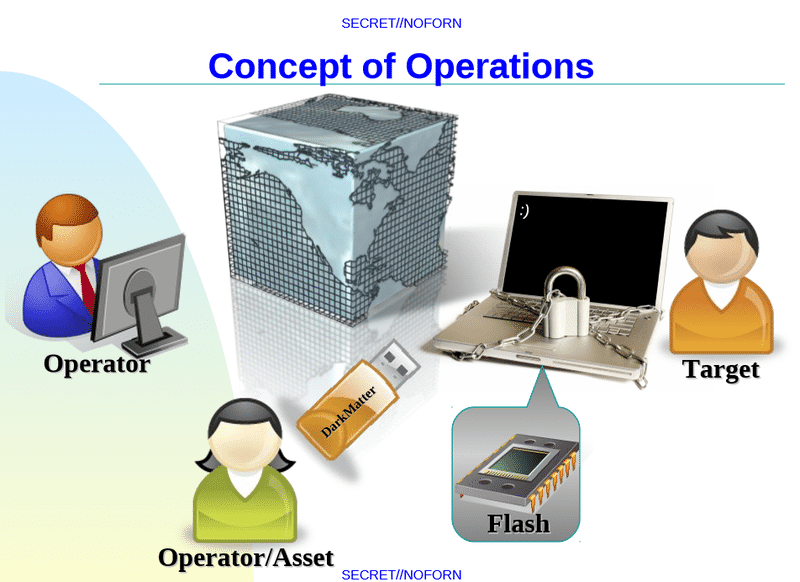 SECRET//NOFORN

Concept of Operations

:)

Operator

Target

DarkMatter

Flash

Operator/Asset

SECRET//NOFORN